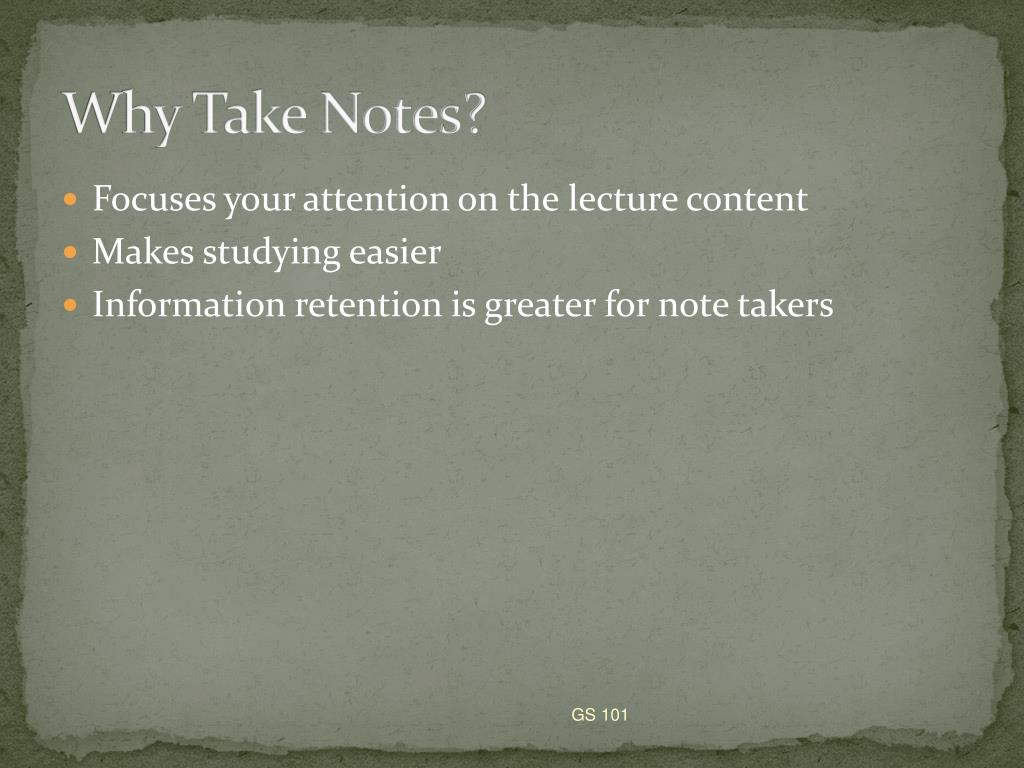 Why Take Notes?

- Focuses your attention on the lecture content
- Makes studying easier
- Information retention is greater for note takers

GS 101